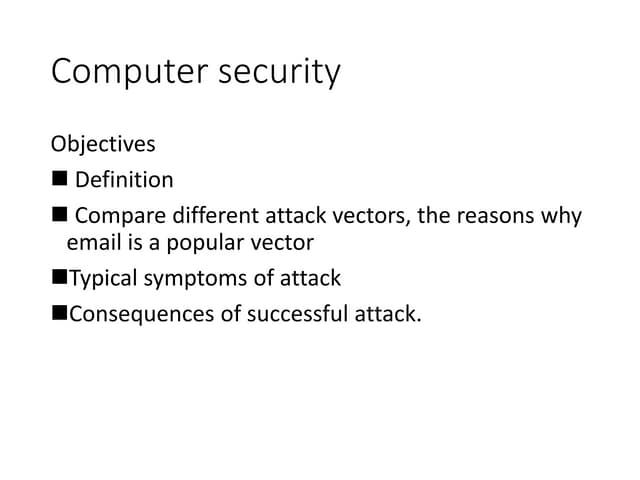 Computer security

Objectives

■ Definition

■ Compare different attack vectors, the reasons why email is a popular vector

■Typical symptoms of attack

■Consequences of successful attack.